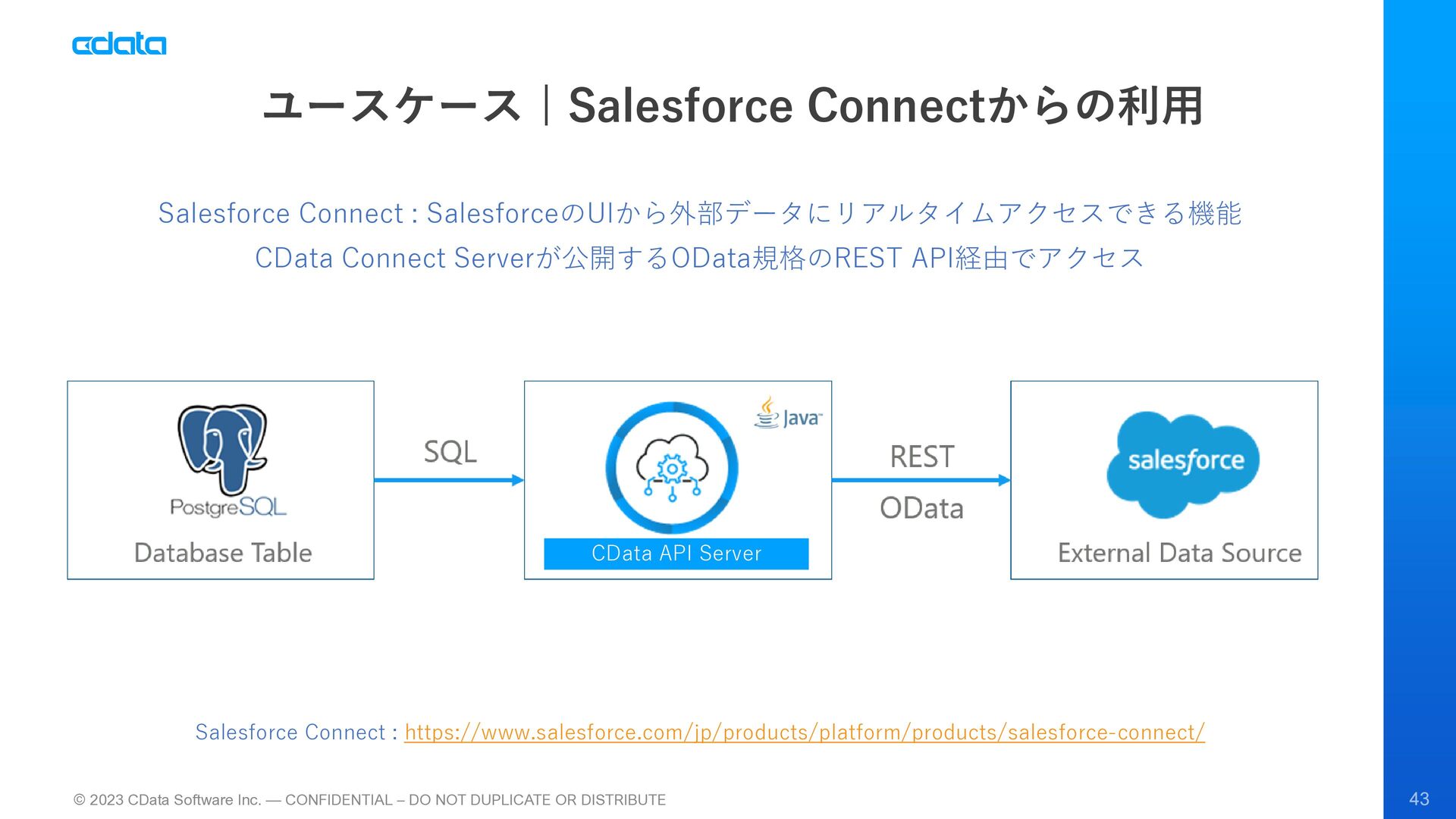 cdata

ユースケース｜Salesforce Connectからの利用

Salesforce Connect : SalesforceのUIから外部データにリアルタイムアクセスできる機能
CData Connect Serverが公開するOData規格のREST API経由でアクセス

PostgreSQL
Database Table

SQL

Java
CData API Server

REST
OData

salesforce
External Data Source

Salesforce Connect : https://www.salesforce.com/jp/products/platform/products/salesforce-connect/

© 2023 CData Software Inc. — CONFIDENTIAL – DO NOT DUPLICATE OR DISTRIBUTE

43